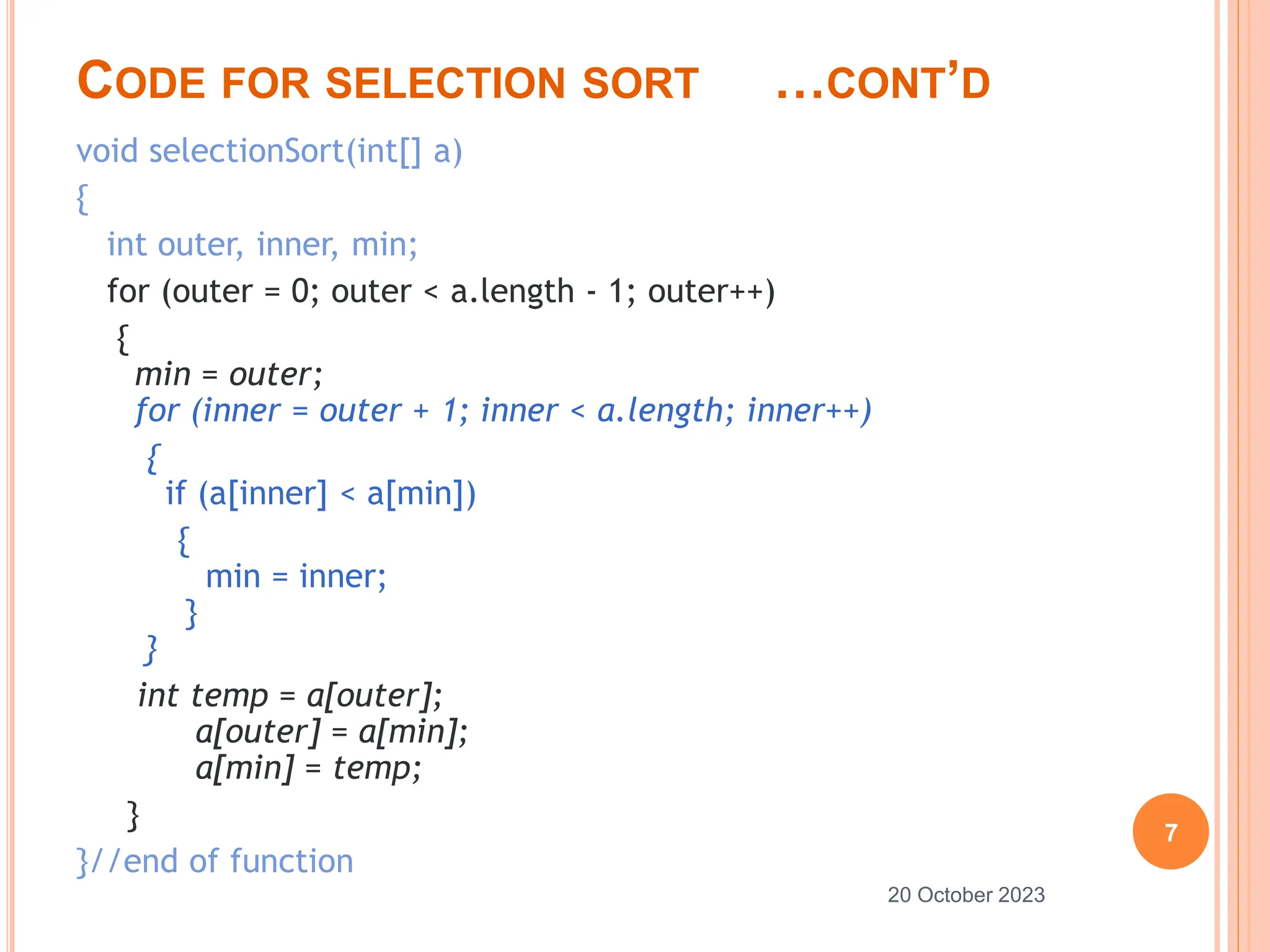 CODE FOR SELECTION SORT …CONT'D

void selectionSort(int[] a)
{
int outer, inner, min;
for (outer = 0; outer < a.length - 1; outer++)
{
min = outer;
for (inner = outer + 1; inner < a.length; inner++)
{
if (a[inner] < a[min])
{
min = inner;
}
}
int temp = a[outer];
a[outer] = a[min];
a[min] = temp;
}
}//end of function

7

20 October 2023